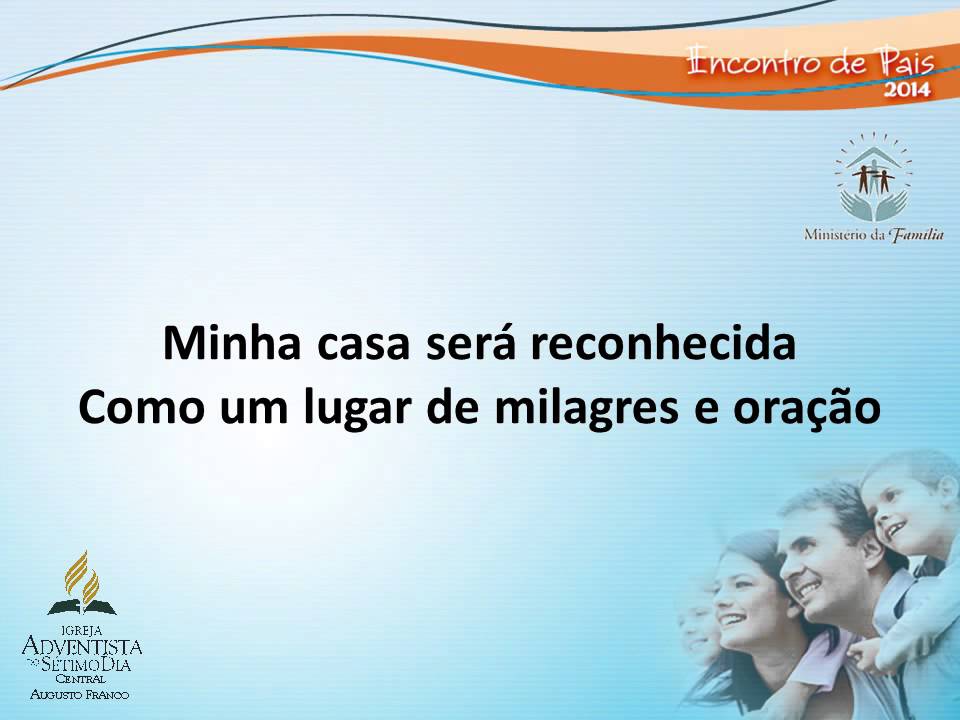 Encontro de Pais
2014

Ministério da Família

Minha casa será reconhecida
Como um lugar de milagres e oração

IGREJA
ADVENTISTA
DO SÉTIMO DIA
CENTRAL
AUGUSTO FRANCO